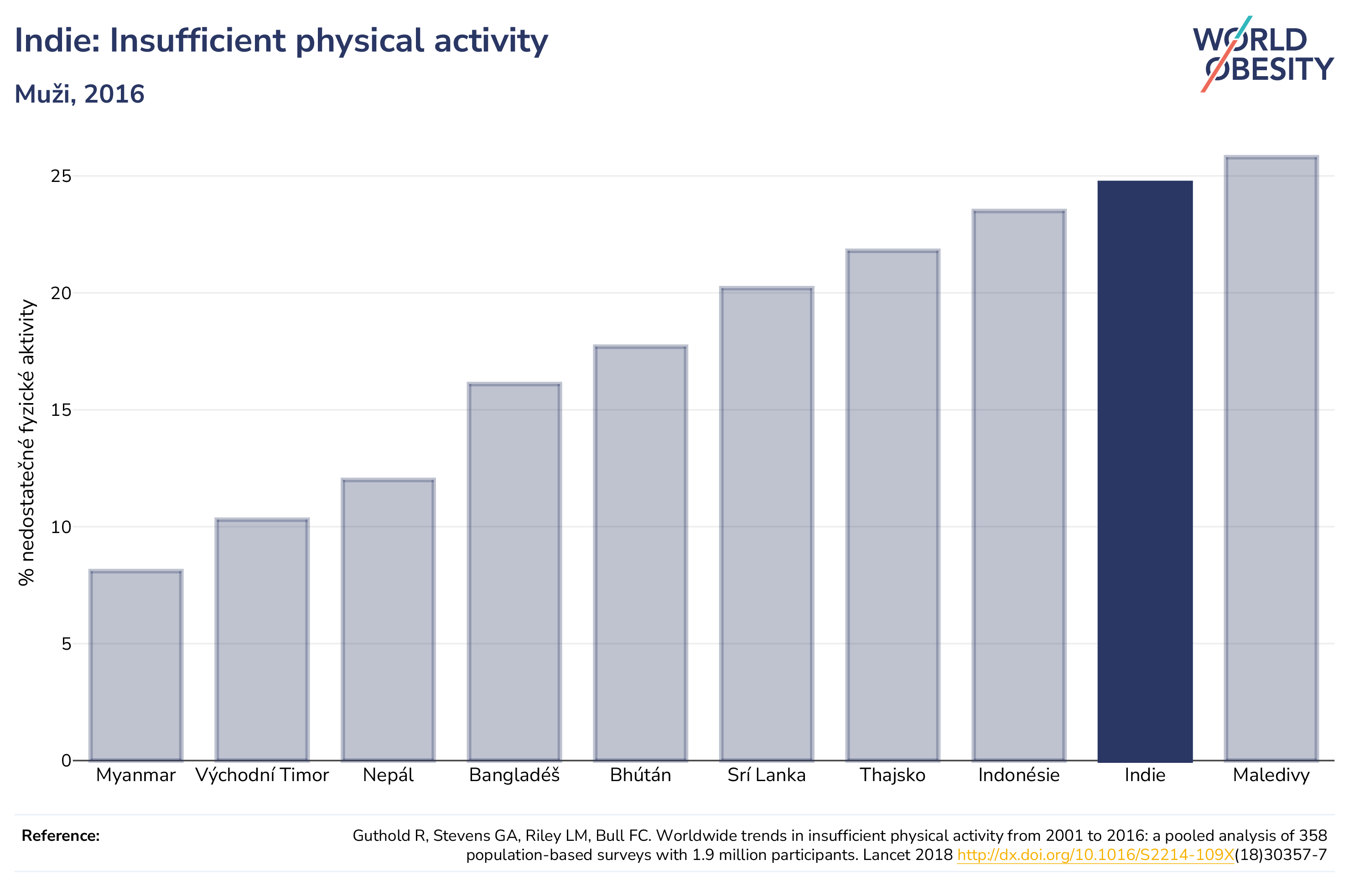 Indie: Insufficient physical activity

Muži, 2016

WORLD OBESITY

% nedostatečné fyzické aktivity

25
20
15
10
5
0

Myanmar
Východní Timor
Nepál
Bangladéš
Bhútán
Srí Lanka
Thajsko
Indonésie
Indie
Maledivy

Reference:

Guthold R, Stevens GA, Riley LM, Bull FC. Worldwide trends in insufficient physical activity from 2001 to 2016: a pooled analysis of 358 population-based surveys with 1.9 million participants. Lancet 2018 http://dx.doi.org/10.1016/S2214-109X(18)30357-7